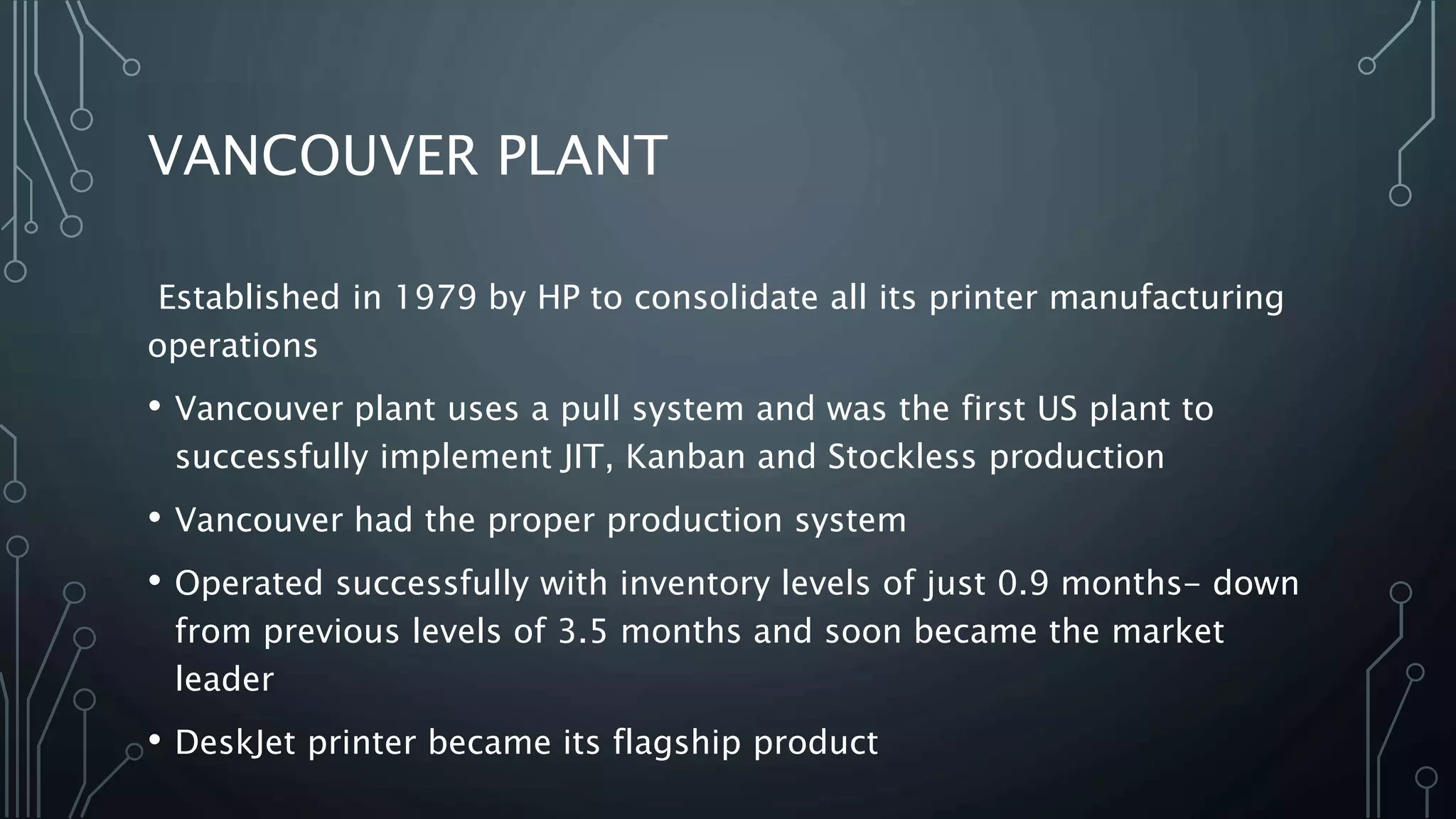 VANCOUVER PLANT

Established in 1979 by HP to consolidate all its printer manufacturing operations

• Vancouver plant uses a pull system and was the first US plant to successfully implement JIT, Kanban and Stockless production

• Vancouver had the proper production system

• Operated successfully with inventory levels of just 0.9 months- down from previous levels of 3.5 months and soon became the market leader

• DeskJet printer became its flagship product